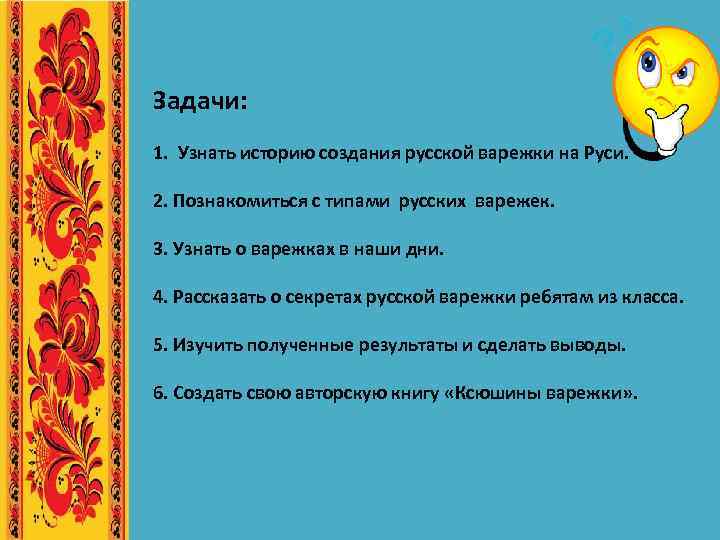 Задачи:

1. Узнать историю создания русской варежки на Руси.

2. Познакомиться с типами русских варежек.

3. Узнать о варежках в наши дни.

4. Рассказать о секретах русской варежки ребятам из класса.

5. Изучить полученные результаты и сделать выводы.

6. Создать свою авторскую книгу «Ксюшины варежки».